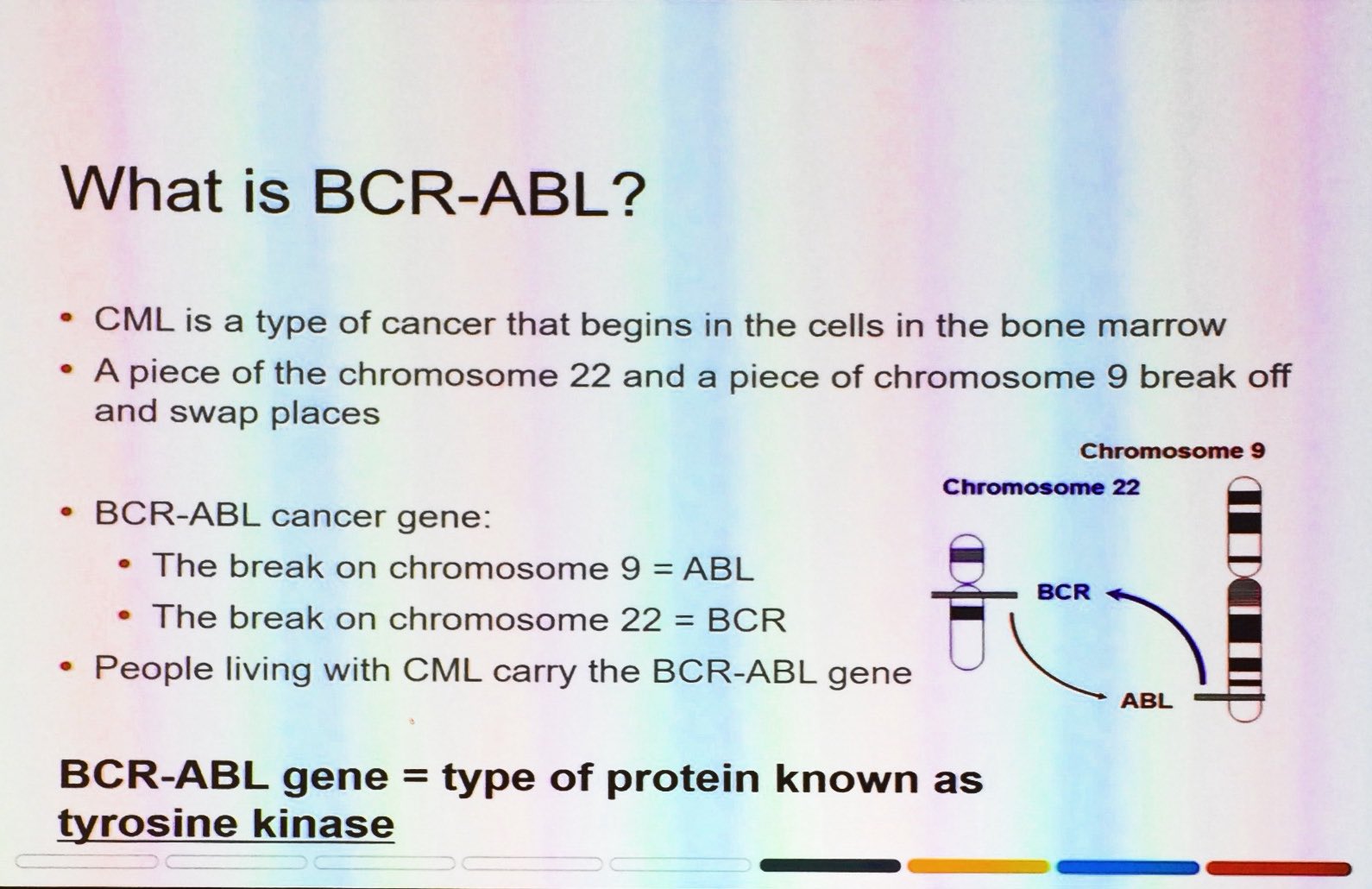 What is BCR-ABL?

• CML is a type of cancer that begins in the cells in the bone marrow
• A piece of the chromosome 22 and a piece of chromosome 9 break off and swap places

• BCR-ABL cancer gene:
  • The break on chromosome 9 = ABL
  • The break on chromosome 22 = BCR
• People living with CML carry the BCR-ABL gene

Chromosome 9
Chromosome 22
BCR
ABL

BCR-ABL gene = type of protein known as tyrosine kinase